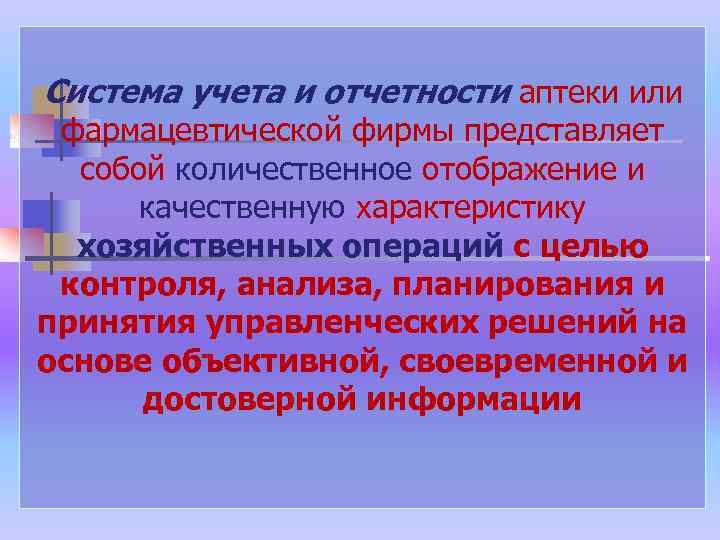 Система учета и отчетности аптеки или фармацевтической фирмы представляет собой количественное отображение и качественную характеристику хозяйственных операций с целью контроля, анализа, планирования и принятия управленческих решений на основе объективной, своевременной и достоверной информации